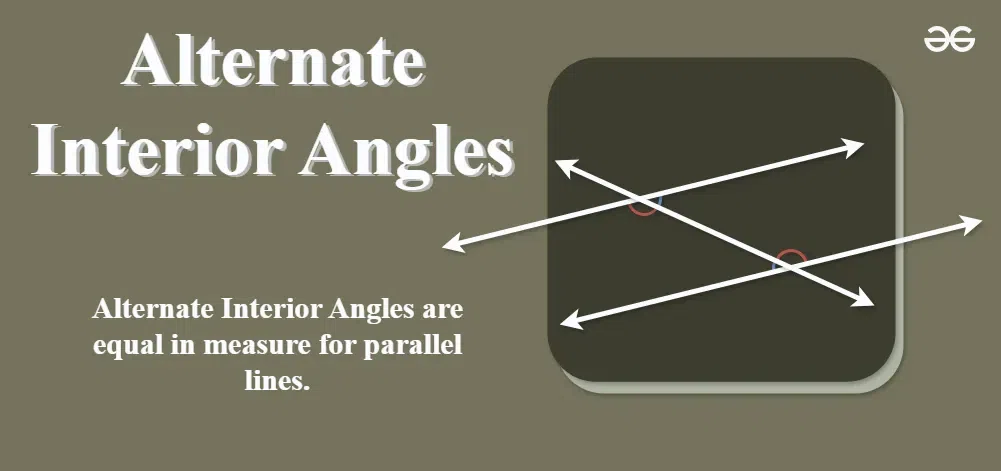 Alternate Interior Angles

Alternate Interior Angles are equal in measure for parallel lines.